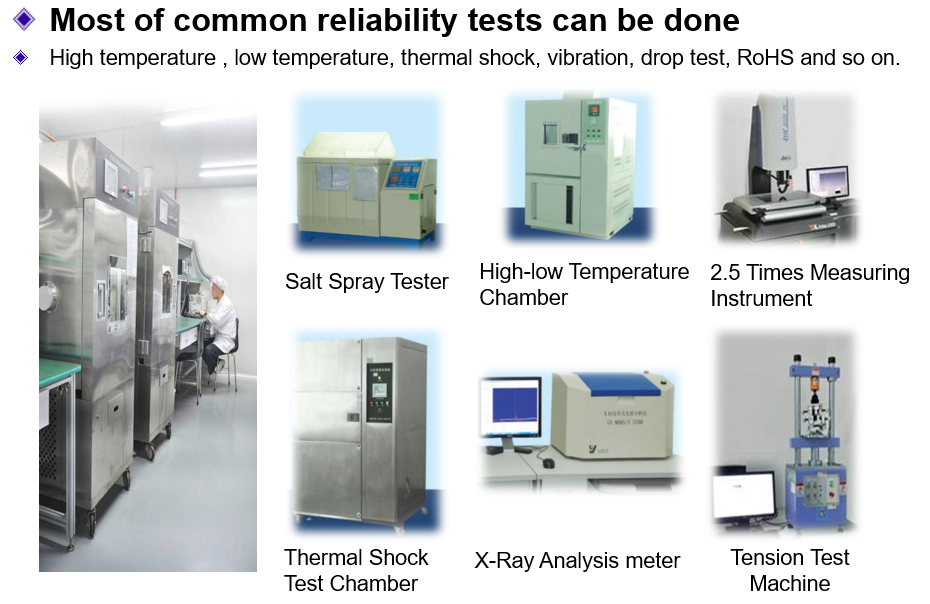 Most of common reliability tests can be done

High temperature , low temperature, thermal shock, vibration, drop test, RoHS and so on.

Salt Spray Tester

High-low Temperature Chamber

2.5 Times Measuring Instrument

Thermal Shock Test Chamber

X-Ray Analysis meter

Tension Test Machine